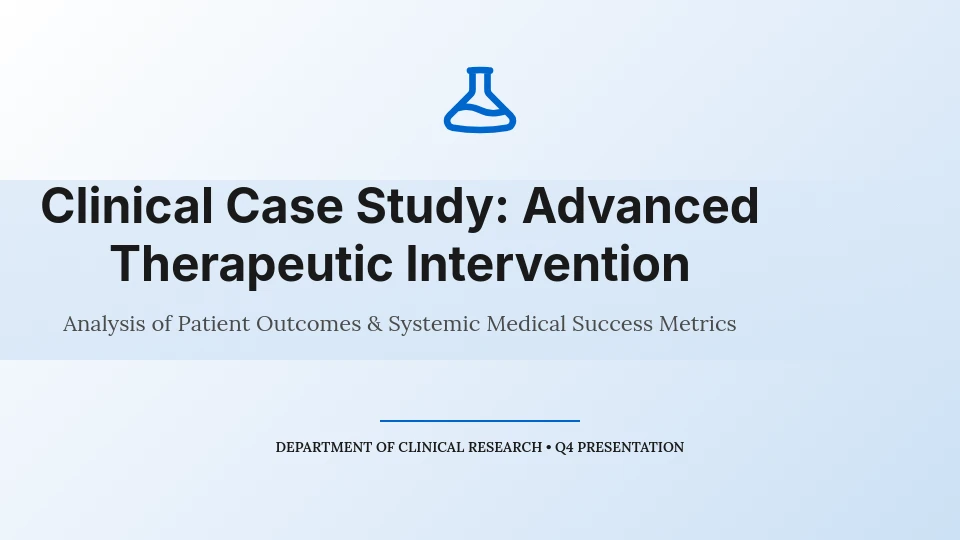 Clinical Case Study: Advanced Therapeutic Intervention

Analysis of Patient Outcomes & Systemic Medical Success Metrics

DEPARTMENT OF CLINICAL RESEARCH • Q4 PRESENTATION